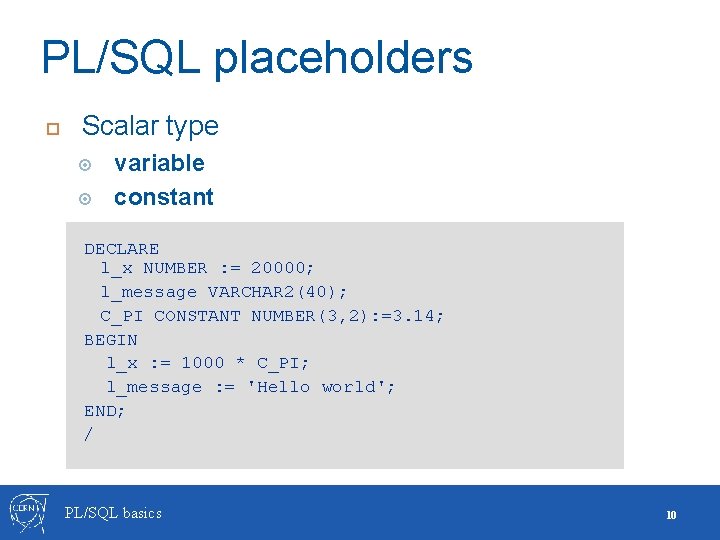 PL/SQL placeholders

Scalar type

variable

constant

DECLARE
l_x NUMBER := 20000;
l_message VARCHAR2(40);
C_PI CONSTANT NUMBER(3,2):=3.14;
BEGIN
l_x := 1000 * C_PI;
l_message := 'Hello world';
END;
/

CERN

PL/SQL basics

10